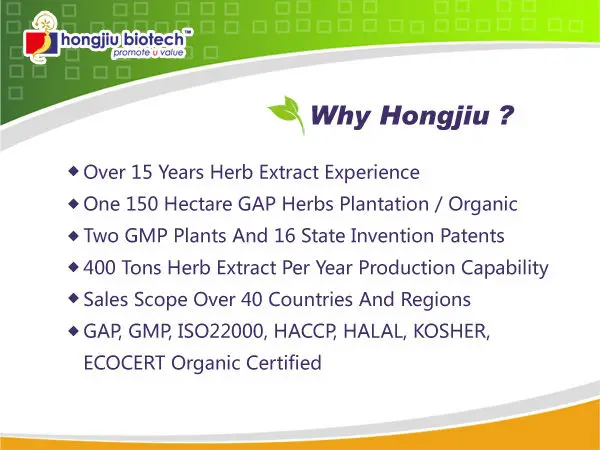 hongjiu biotech™
promote u value

Why Hongjiu ?

◆ Over 15 Years Herb Extract Experience
◆ One 150 Hectare GAP Herbs Plantation / Organic
◆ Two GMP Plants And 16 State Invention Patents
◆ 400 Tons Herb Extract Per Year Production Capability
◆ Sales Scope Over 40 Countries And Regions
◆ GAP, GMP, ISO22000, HACCP, HALAL, KOSHER, ECOCERT Organic Certified